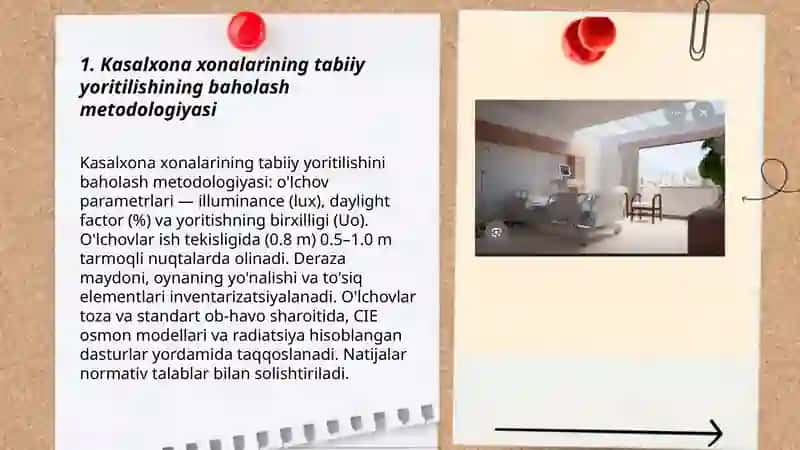 1. Kasalxona xonalarining tabiiy yoritilishining baholash metodologiyasi

Kasalxona xonalarining tabiiy yoritilishini baholash metodologiyasi: o'lchov parametrlari — illuminance (lux), daylight factor (%) va yoritishning birxilligi (Uo). O'lchovlar ish tekisligida (0.8 m) 0.5–1.0 m tarmoqli nuqtalarda olinadi. Deraza maydoni, oynaning yo'nalishi va to'siq elementlari inventarizatsiyalanadi. O'lchovlar toza va standart ob-havo sharoitida, CIE osmon modellari va radiatsiya hisoblangan dasturlar yordamida taqqoslanadi. Natijalar normativ talablar bilan solishtiriladi.